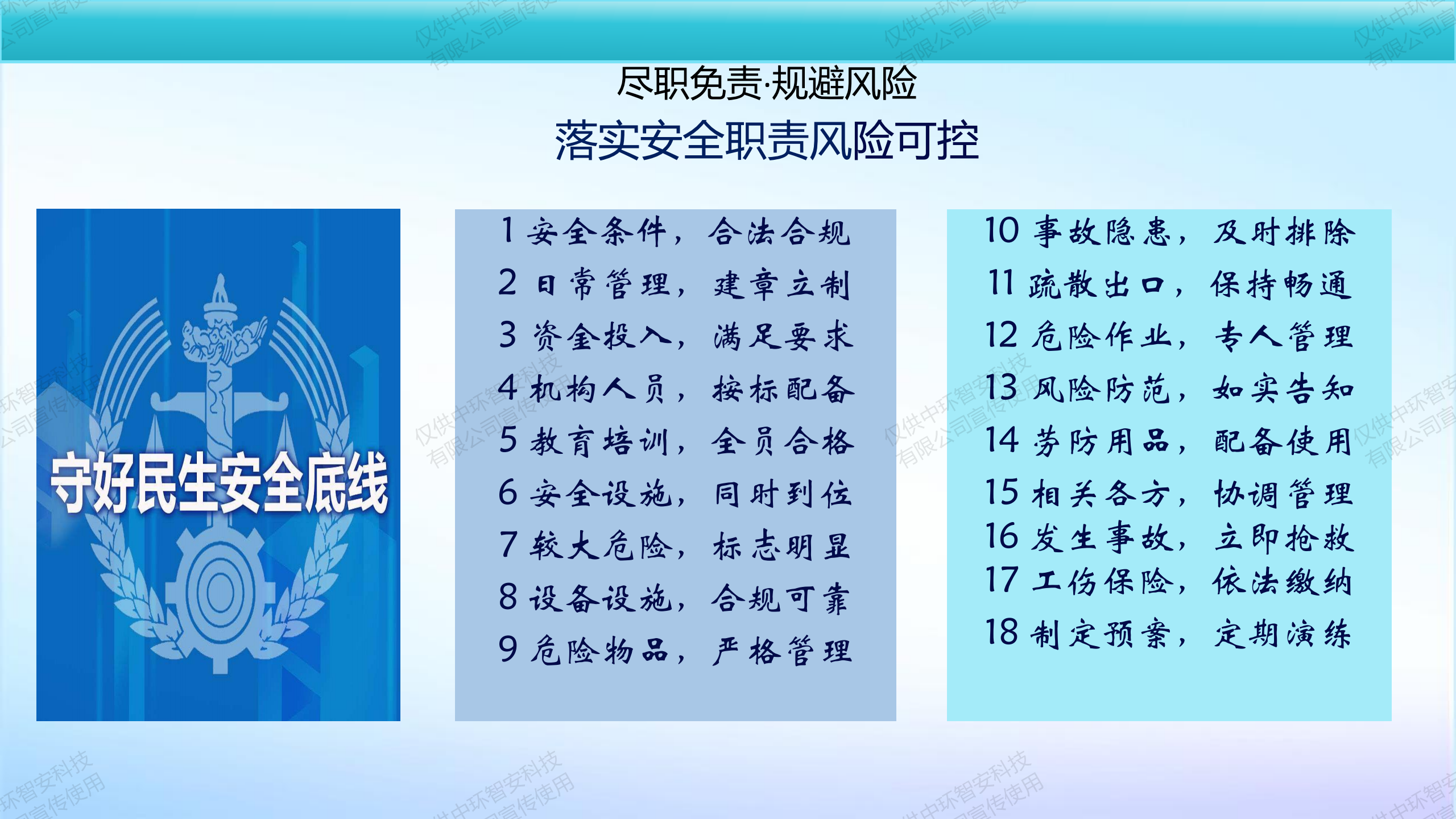 尽职免责·规避风险
落实安全职责风险可控

守好民生安全底线

1 安全条件，合法合规
2 日常管理，建章立制
3 资金投入，满足要求
4 机构人员，按标配备
5 教育培训，全员合格
6 安全设施，同时到位
7 较大危险，标志明显
8 设备设施，合规可靠
9 危险物品，严格管理

10 事故隐患，及时排除
11 疏散出口，保持畅通
12 危险作业，专人管理
13 风险防范，如实告知
14 劳防用品，配备使用
15 相关各方，协调管理
16 发生事故，立即抢救
17 工伤保险，依法缴纳
18 制定预案，定期演练

仅供中环智安科技有限公司宣传使用